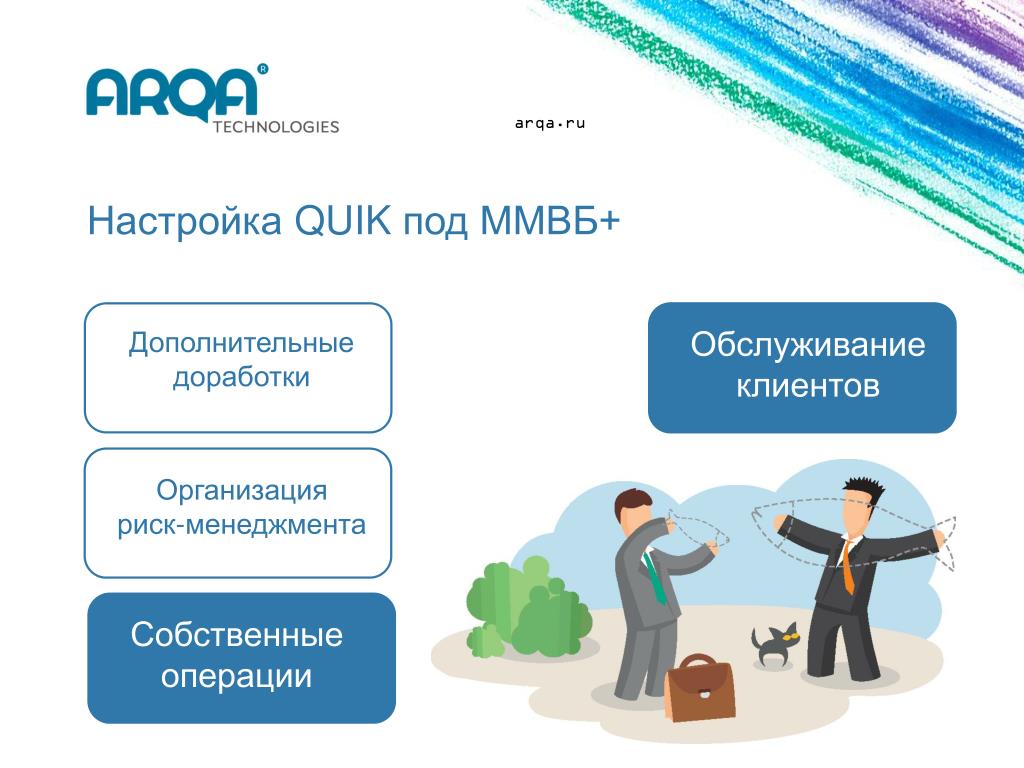 ARQA®
TECHNOLOGIES

arqa.ru

Настройка QUIK под ММВБ+

Дополнительные доработки

Организация риск-менеджмента

Собственные операции

Обслуживание клиентов